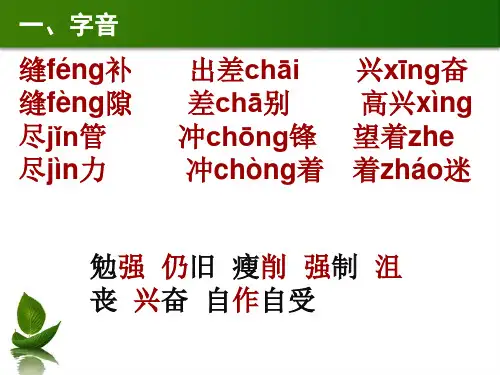 一、字音

缝féng补　出差chāi　兴xīng奋
缝fèng隙　差chā别　高兴xìng
尽jǐn管　冲chōng锋　望着zhe
尽jìn力　冲chòng着　着zháo迷

勉强　仍旧　瘦削　强制　沮丧　兴奋　自作自受